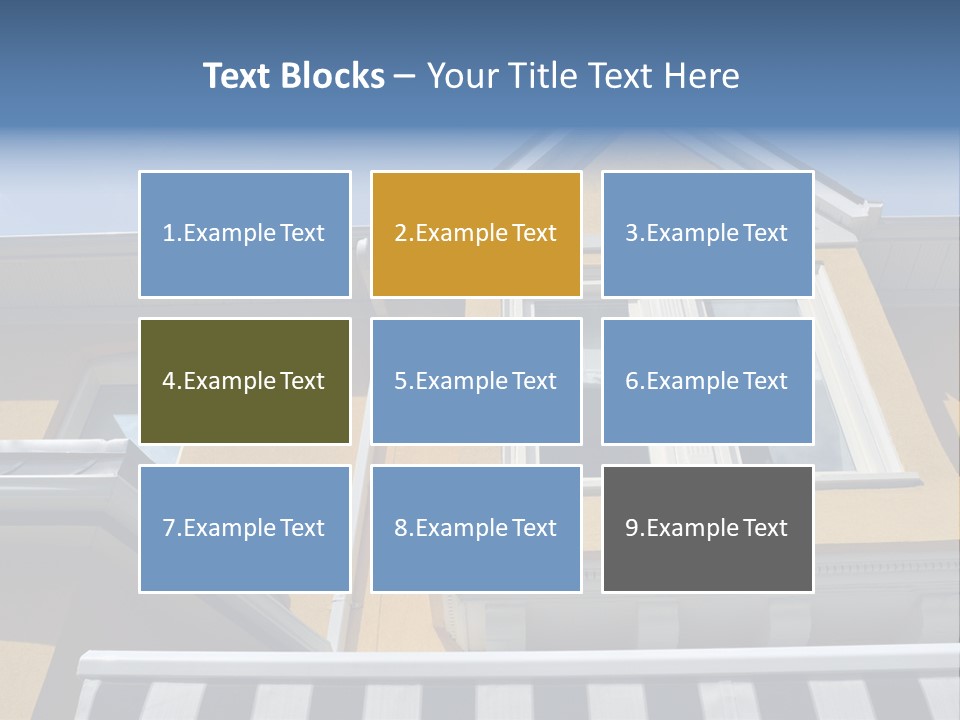 Text Blocks – Your Title Text Here

1.Example Text

2.Example Text

3.Example Text

4.Example Text

5.Example Text

6.Example Text

7.Example Text

8.Example Text

9.Example Text